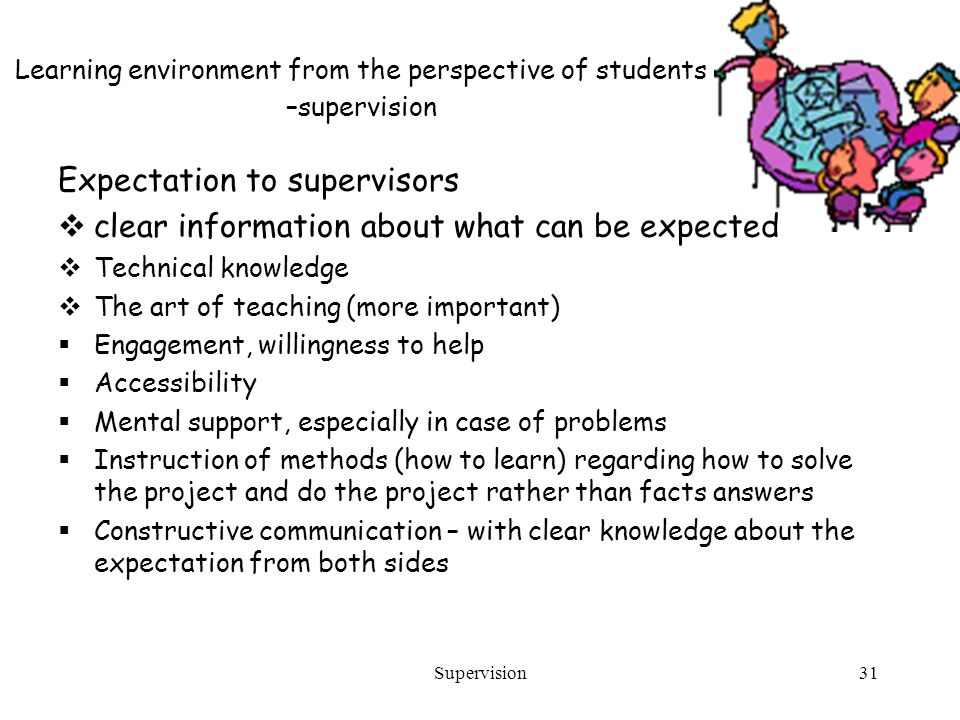 Learning environment from the perspective of students –supervision

Expectation to supervisors

❖ clear information about what can be expected
❖ Technical knowledge
❖ The art of teaching (more important)
▪ Engagement, willingness to help
▪ Accessibility
▪ Mental support, especially in case of problems
▪ Instruction of methods (how to learn) regarding how to solve the project and do the project rather than facts answers
▪ Constructive communication – with clear knowledge about the expectation from both sides

Supervision

31